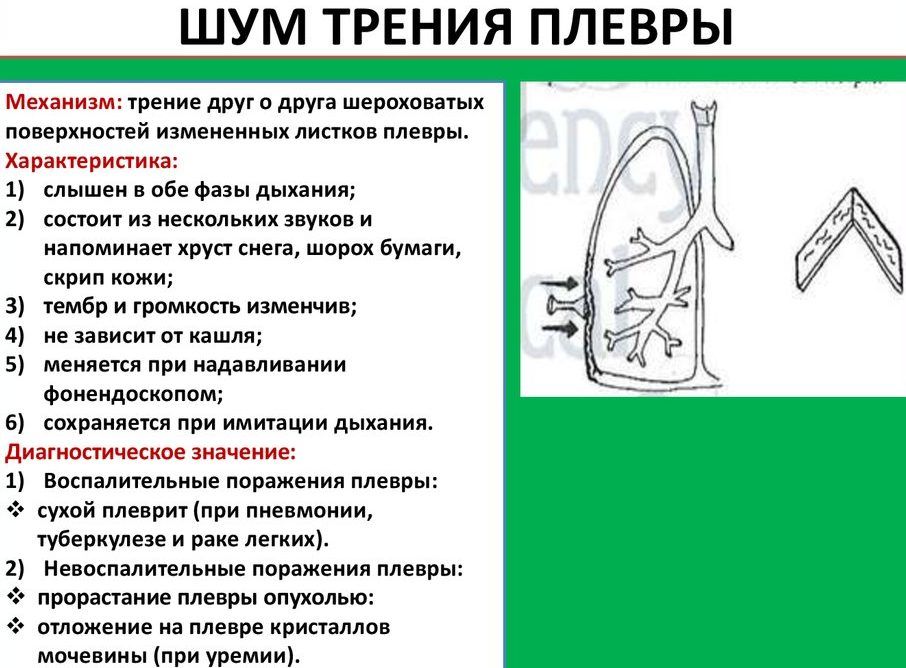 ШУМ ТРЕНИЯ ПЛЕВРЫ

Механизм: трение друг о друга шероховатых поверхностей измененных листков плевры.

Характеристика:
1) слышен в обе фазы дыхания;
2) состоит из нескольких звуков и напоминает хруст снега, шорох бумаги, скрип кожи;
3) тембр и громкость изменчив;
4) не зависит от кашля;
5) меняется при надавливании фонендоскопом;
6) сохраняется при имитации дыхания.

Диагностическое значение:
1) Воспалительные поражения плевры:
❖ сухой плеврит (при пневмонии, туберкулезе и раке легких).
2) Невоспалительные поражения плевры:
❖ прорастание плевры опухолью:
❖ отложение на плевре кристаллов мочевины (при уремии).